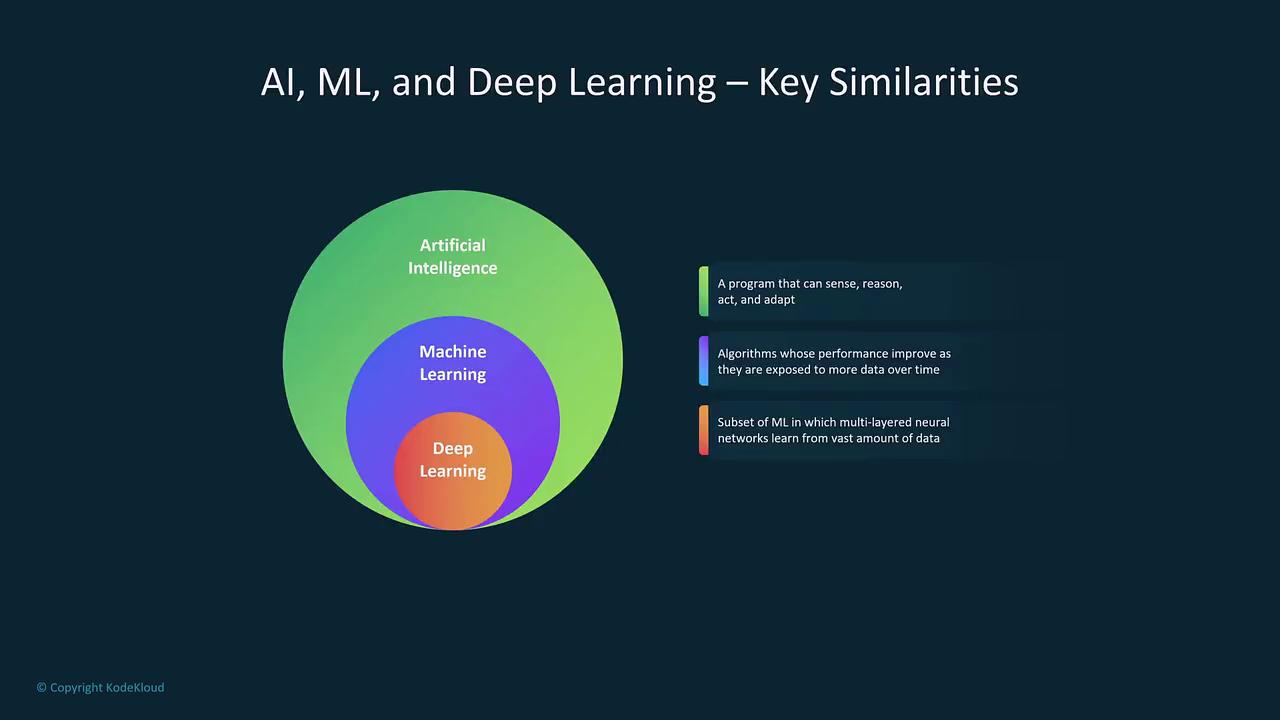 AI, ML, and Deep Learning – Key Similarities

Artificial Intelligence

Machine Learning

Deep Learning

A program that can sense, reason, act, and adapt

Algorithms whose performance improve as they are exposed to more data over time

Subset of ML in which multi-layered neural networks learn from vast amount of data

© Copyright KodeKloud